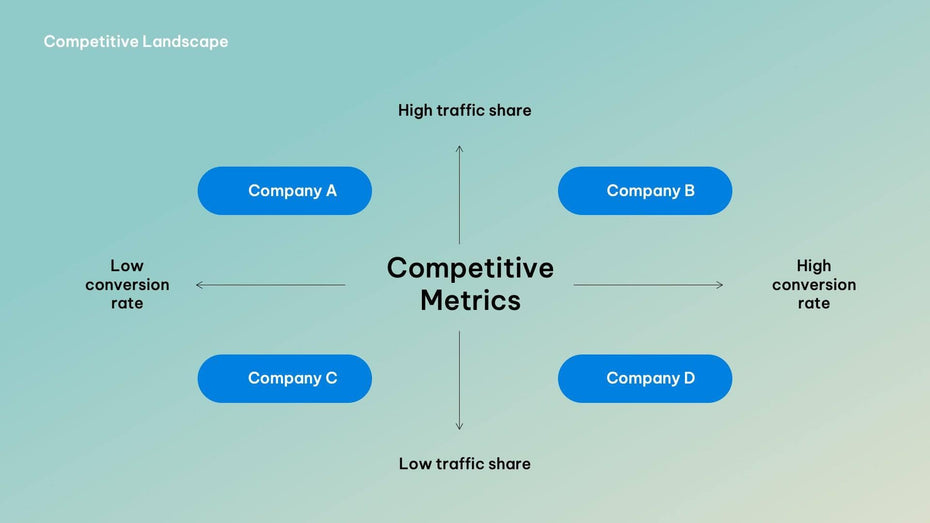 Competitive Landscape

High traffic share

Company A

Company B

Low conversion rate

Competitive Metrics

High conversion rate

Company C

Company D

Low traffic share